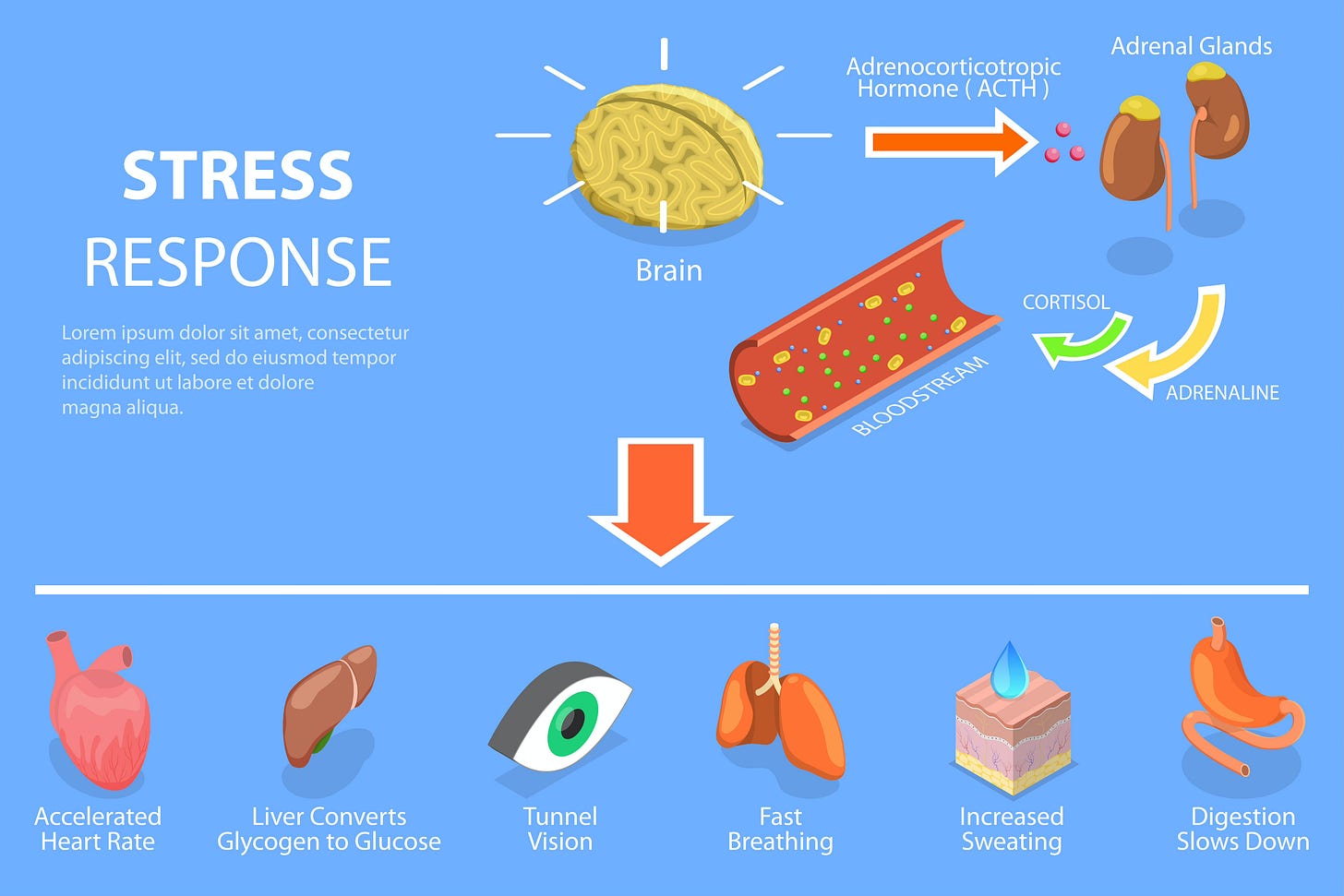 STRESS
RESPONSE

Lorem ipsum dolor sit amet, consectetur adipiscing elit, sed do eiusmod tempor incididunt ut labore et dolore magna aliqua.

Brain

Adrenocorticotropic Hormone ( ACTH )

Adrenal Glands

CORTISOL

ADRENALINE

BLOODSTREAM

Accelerated Heart Rate

Liver Converts Glycogen to Glucose

Tunnel Vision

Fast Breathing

Increased Sweating

Digestion Slows Down